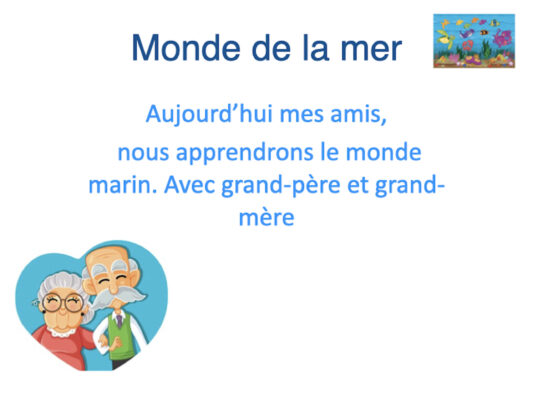 Monde de la mer

Aujourd’hui mes amis,

nous apprendrons le monde marin. Avec grand-père et grand-mère